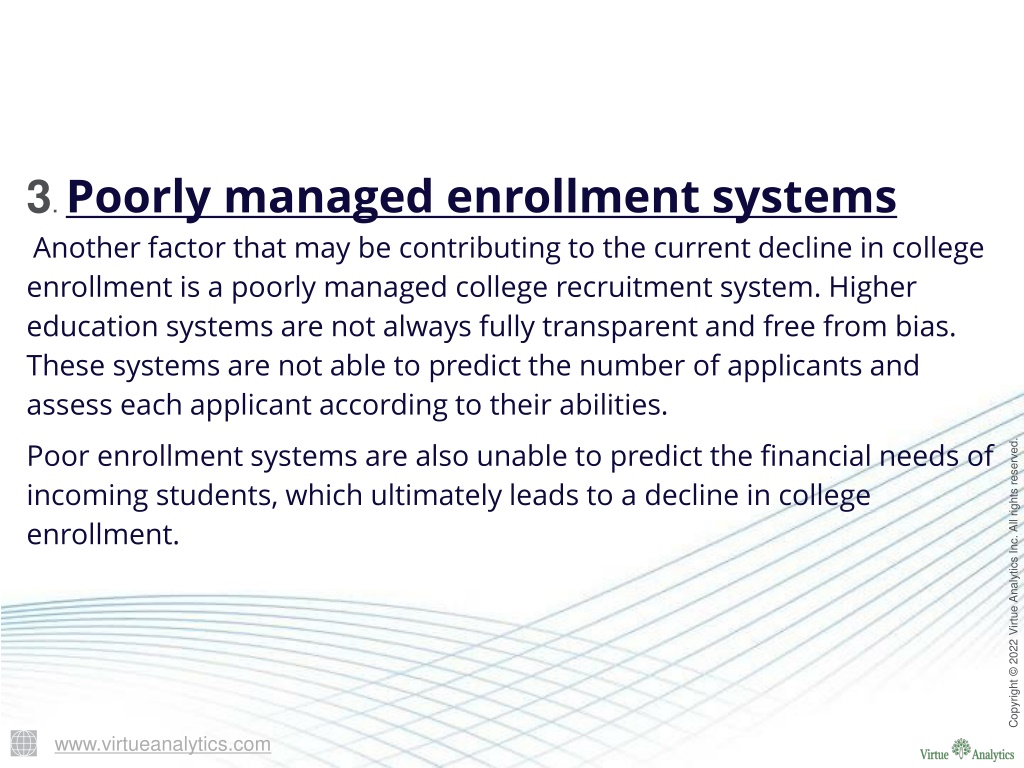 3. Poorly managed enrollment systems

Another factor that may be contributing to the current decline in college enrollment is a poorly managed college recruitment system. Higher education systems are not always fully transparent and free from bias. These systems are not able to predict the number of applicants and assess each applicant according to their abilities.

Poor enrollment systems are also unable to predict the financial needs of incoming students, which ultimately leads to a decline in college enrollment.

Copyright © 2022 Virtue Analytics Inc. All rights reserved.

www.virtueanalytics.com

Virtue Analytics